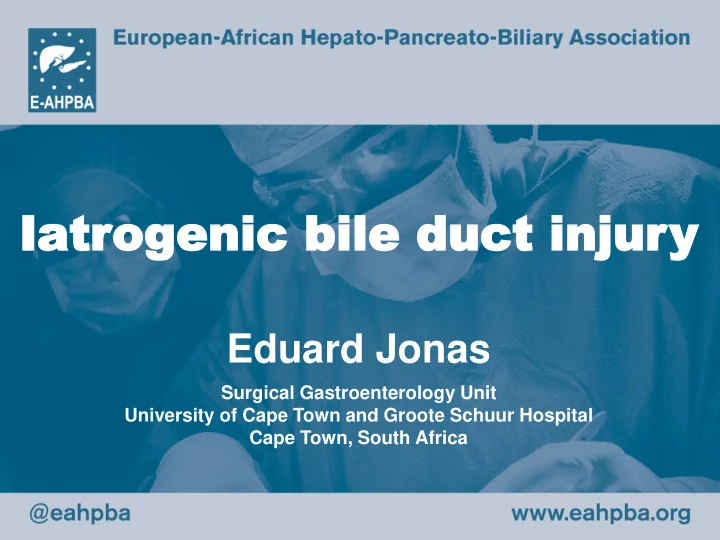 E-AHPBA

European-African Hepato-Pancreato-Biliary Association

Iatrogenic bile duct injury

Eduard Jonas

Surgical Gastroenterology Unit
University of Cape Town and Groote Schuur Hospital
Cape Town, South Africa

@eahpba

www.eahpba.org